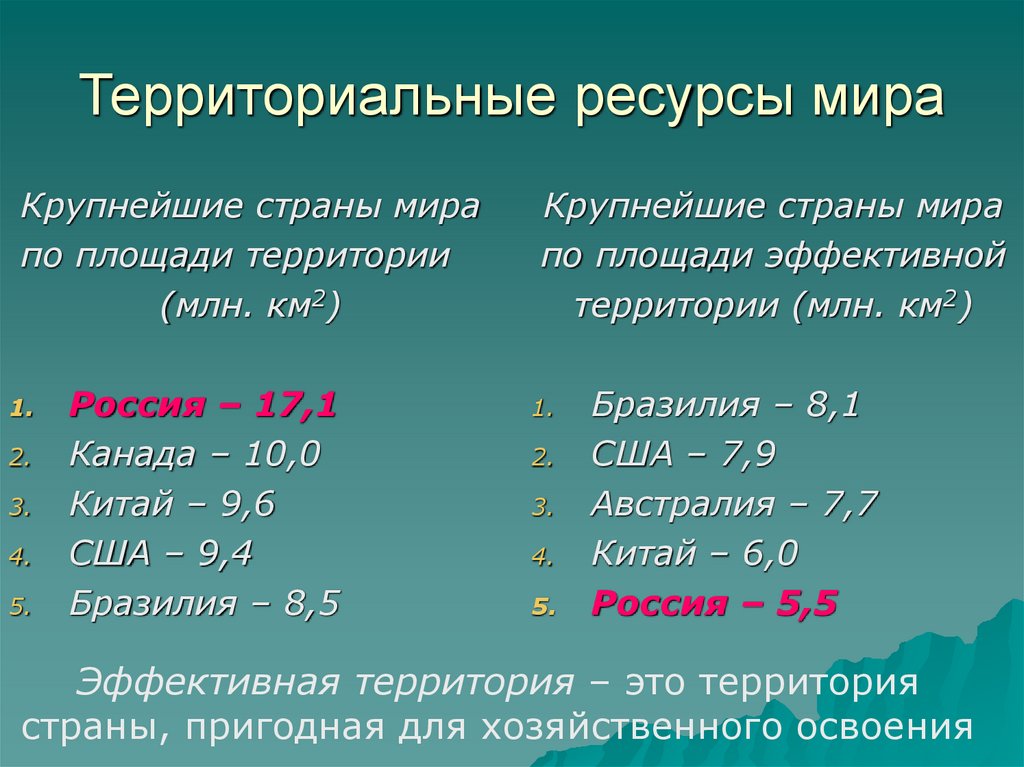 Территориальные ресурсы мира

Крупнейшие страны мира по площади территории (млн. км$^2$)

1. Россия – 17,1
2. Канада – 10,0
3. Китай – 9,6
4. США – 9,4
5. Бразилия – 8,5

Крупнейшие страны мира по площади эффективной территории (млн. км$^2$)

1. Бразилия – 8,1
2. США – 7,9
3. Австралия – 7,7
4. Китай – 6,0
5. Россия – 5,5

Эффективная территория – это территория страны, пригодная для хозяйственного освоения